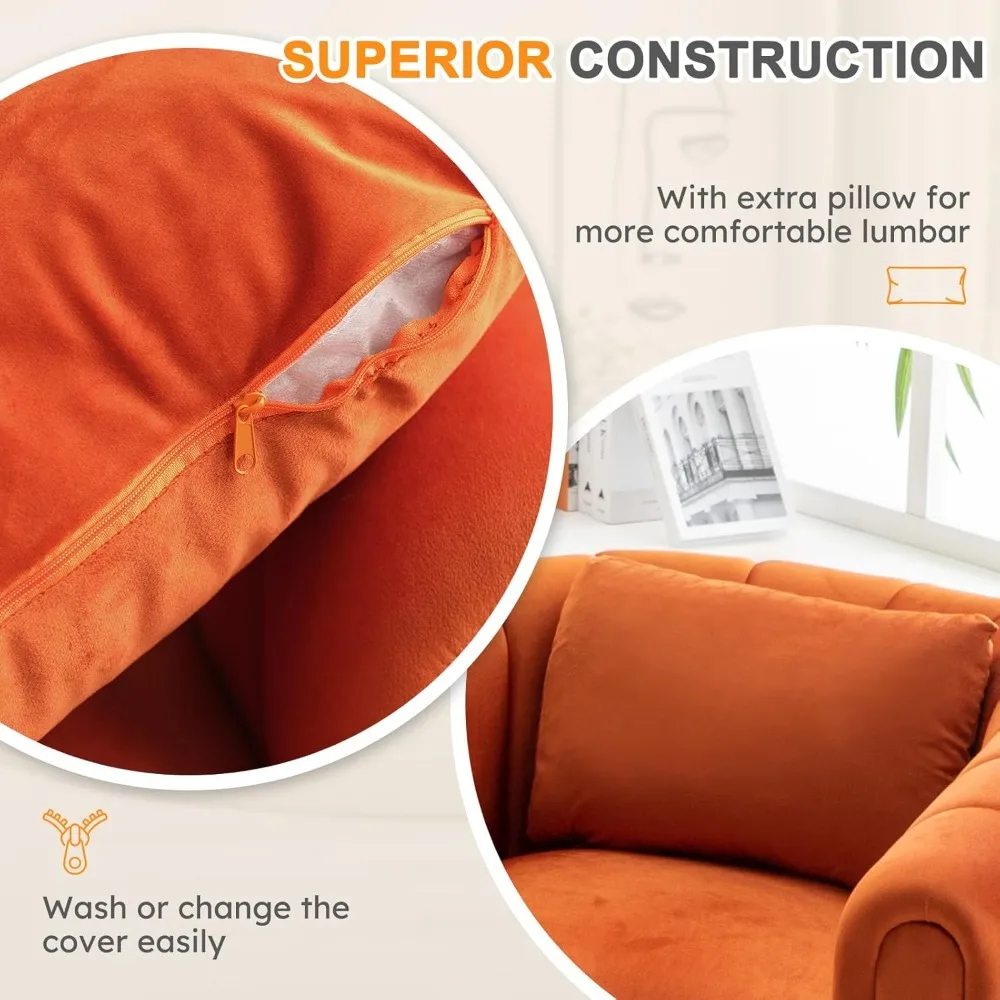 SUPERIOR CONSTRUCTION

With extra pillow for more comfortable lumbar

Wash or change the cover easily